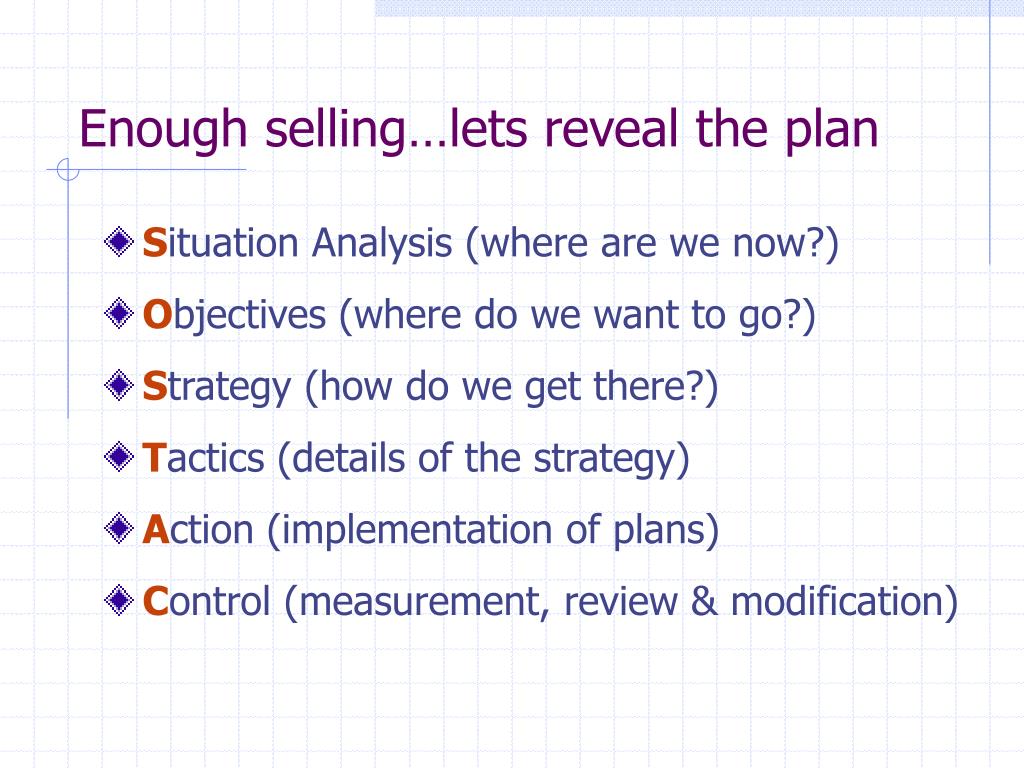 Enough selling…lets reveal the plan

Situation Analysis (where are we now?)

Objectives (where do we want to go?)

Strategy (how do we get there?)

Tactics (details of the strategy)

Action (implementation of plans)

Control (measurement, review & modification)